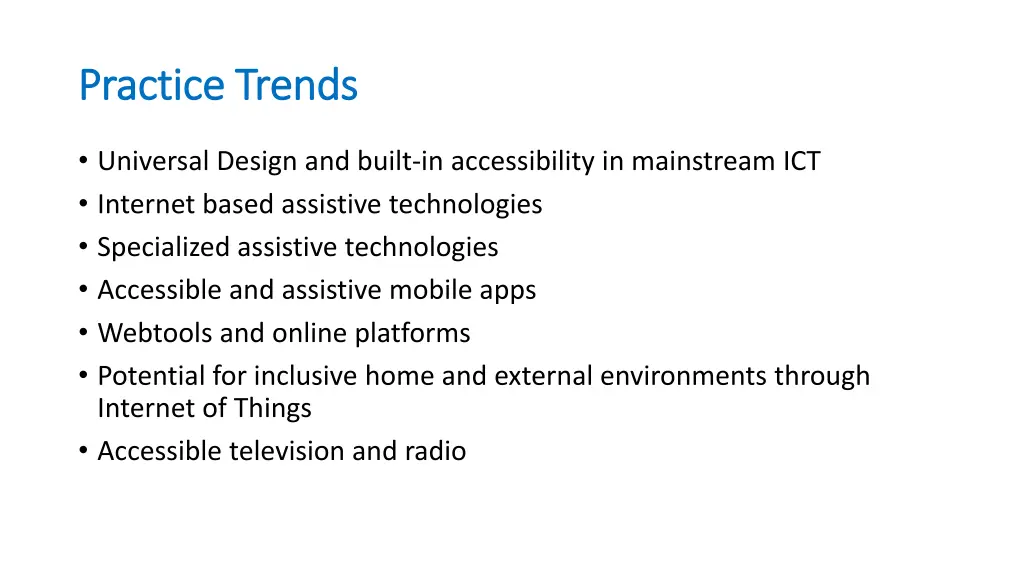 Practice Trends

• Universal Design and built-in accessibility in mainstream ICT
• Internet based assistive technologies
• Specialized assistive technologies
• Accessible and assistive mobile apps
• Webtools and online platforms
• Potential for inclusive home and external environments through Internet of Things
• Accessible television and radio